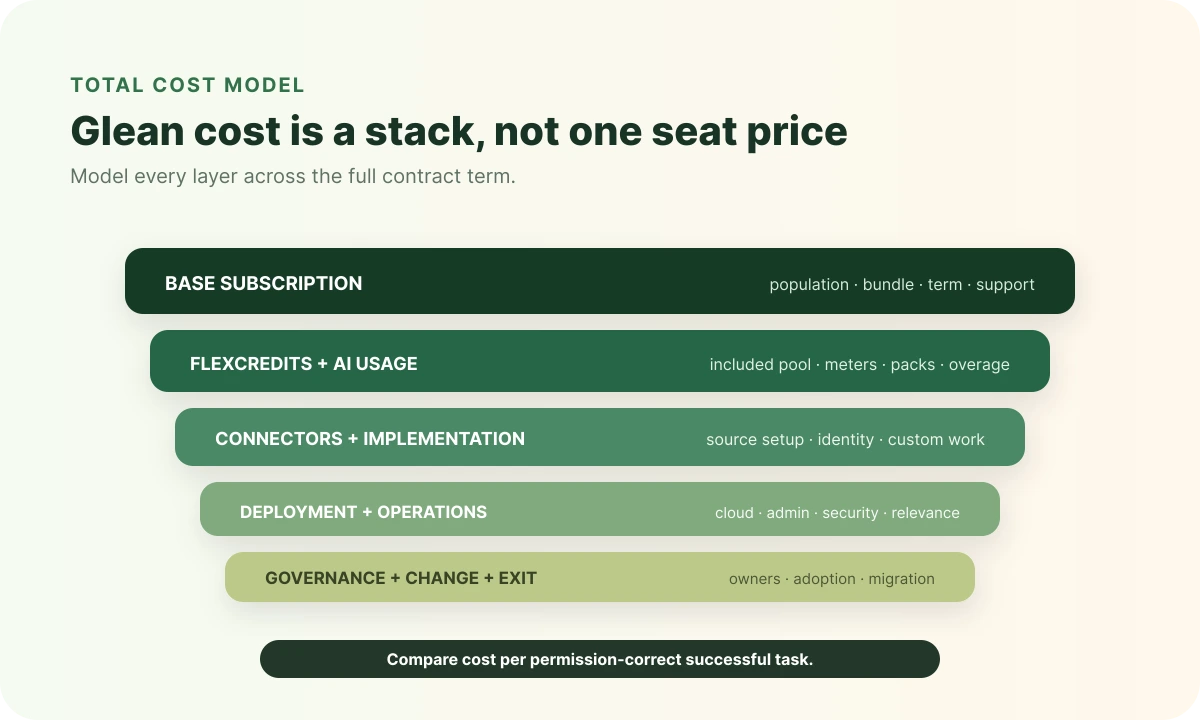 TOTAL COST MODEL

Glean cost is a stack, not one seat price

Model every layer across the full contract term.

BASE SUBSCRIPTION
population · bundle · term · support

FLEXCREDITS + AI USAGE
included pool · meters · packs · overage

CONNECTORS + IMPLEMENTATION
source setup · identity · custom work

DEPLOYMENT + OPERATIONS
cloud · admin · security · relevance

GOVERNANCE + CHANGE + EXIT
owners · adoption · migration

Compare cost per permission-correct successful task.